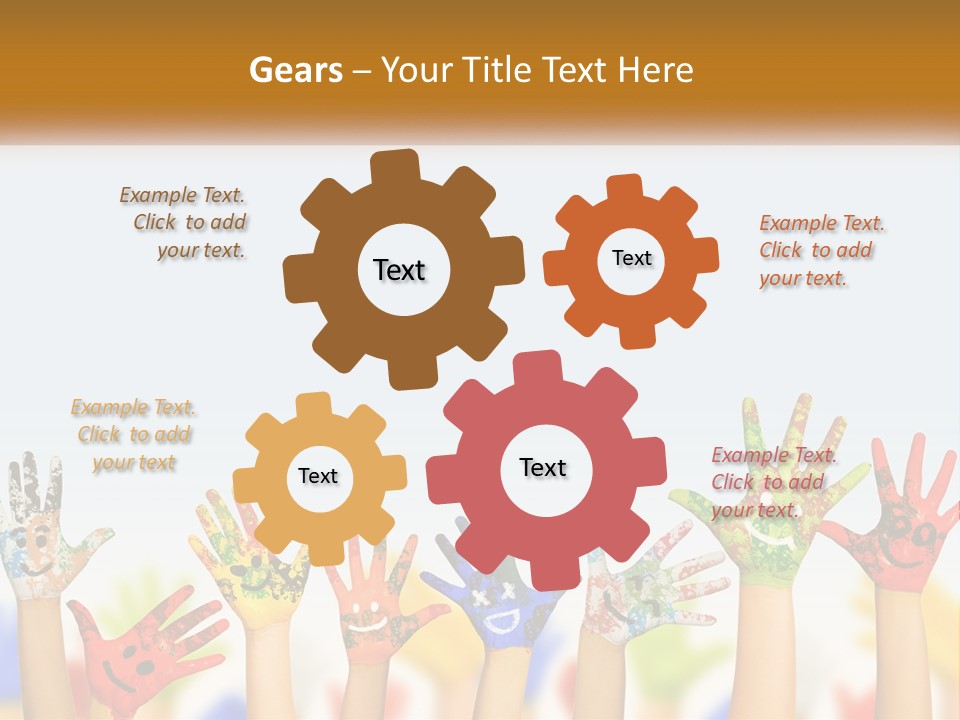 Gears – Your Title Text Here

Example Text. Click to add your text.

Text

Text

Example Text. Click to add your text.

Example Text. Click to add your text

Text

Text

Example Text. Click to add your text.